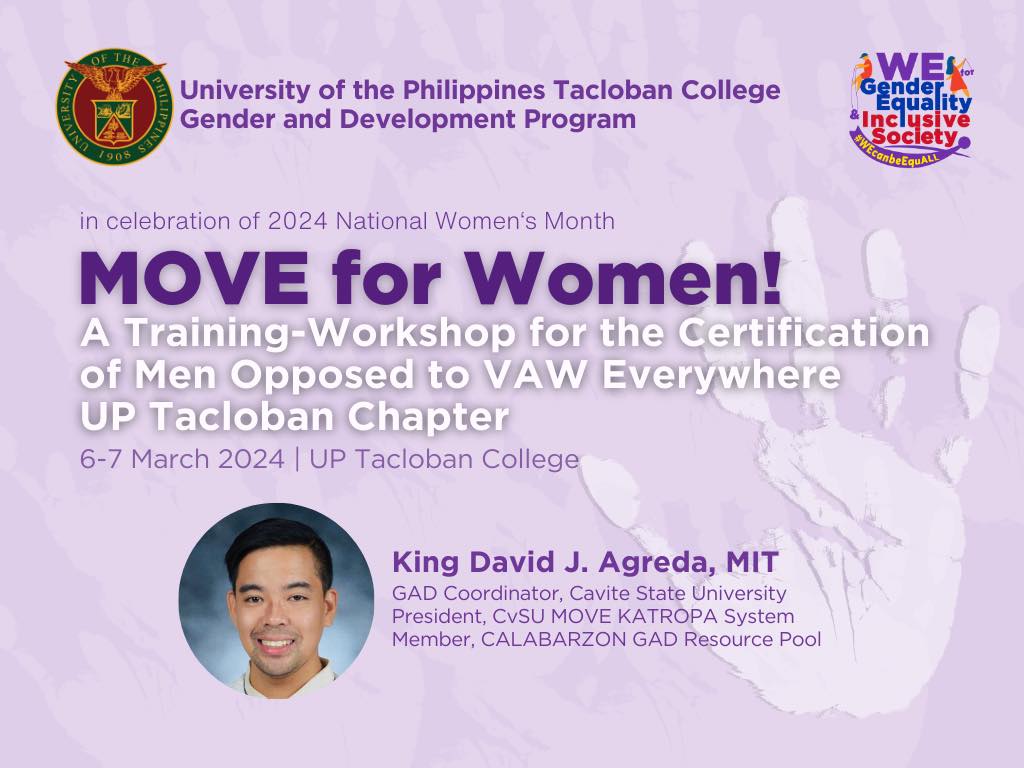 UNIVERSITY OF THE PHILIPPINES 1908

University of the Philippines Tacloban College
Gender and Development Program

WE for Gender Equality & Inclusive Society #WEcanbeEquALL

in celebration of 2024 National Women's Month

MOVE for Women!
A Training-Workshop for the Certification of Men Opposed to VAW Everywhere UP Tacloban Chapter

6-7 March 2024 | UP Tacloban College

King David J. Agreda, MIT
GAD Coordinator, Cavite State University
President, CvSU MOVE KATROPA System
Member, CALABARZON GAD Resource Pool